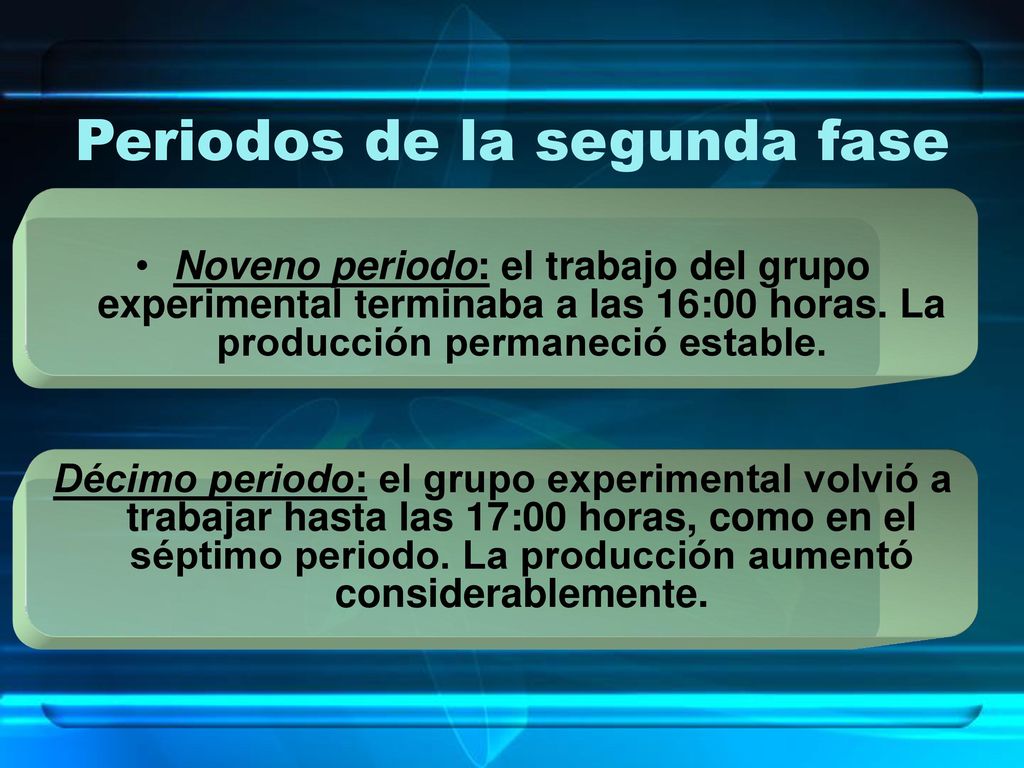 Periodos de la segunda fase

• Noveno periodo: el trabajo del grupo experimental terminaba a las 16:00 horas. La producción permaneció estable.

Décimo periodo: el grupo experimental volvió a trabajar hasta las 17:00 horas, como en el séptimo periodo. La producción aumentó considerablemente.